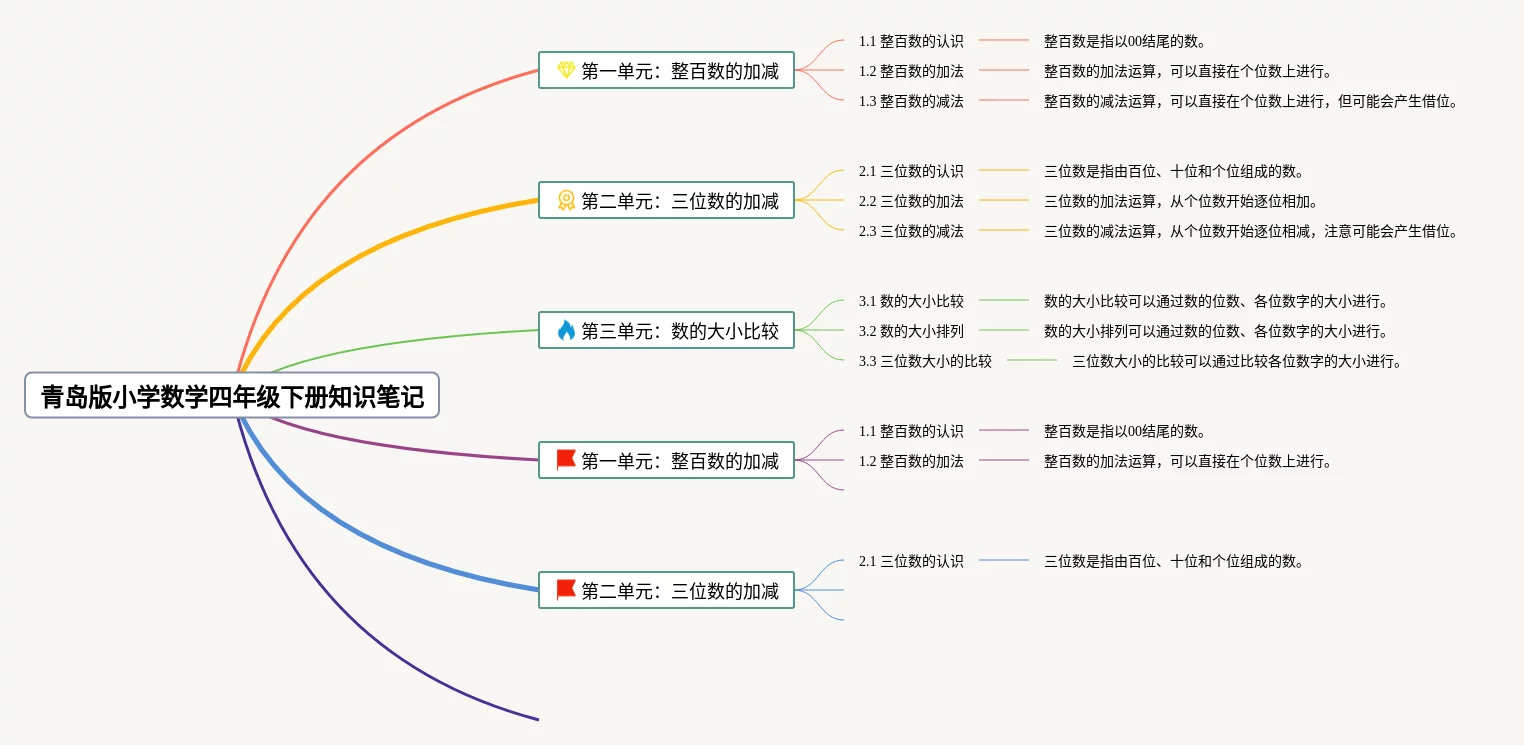 青岛版小学数学四年级下册知识笔记

第一单元：整百数的加减

1.1 整百数的认识　整百数是指以00结尾的数。

1.2 整百数的加法　整百数的加法运算，可以直接在个位数上进行。

1.3 整百数的减法　整百数的减法运算，可以直接在个位数上进行，但可能会产生借位。

第二单元：三位数的加减

2.1 三位数的认识　三位数是指由百位、十位和个位组成的数。

2.2 三位数的加法　三位数的加法运算，从个位数开始逐位相加。

2.3 三位数的减法　三位数的减法运算，从个位数开始逐位相减，注意可能会产生借位。

第三单元：数的大小比较

3.1 数的大小比较　数的大小比较可以通过数的位数、各位数字的大小进行。

3.2 数的大小排列　数的大小排列可以通过数的位数、各位数字的大小进行。

3.3 三位数大小的比较　三位数大小的比较可以通过比较各位数字的大小进行。

第一单元：整百数的加减

1.1 整百数的认识　整百数是指以00结尾的数。

1.2 整百数的加法　整百数的加法运算，可以直接在个位数上进行。

第二单元：三位数的加减

2.1 三位数的认识　三位数是指由百位、十位和个位组成的数。